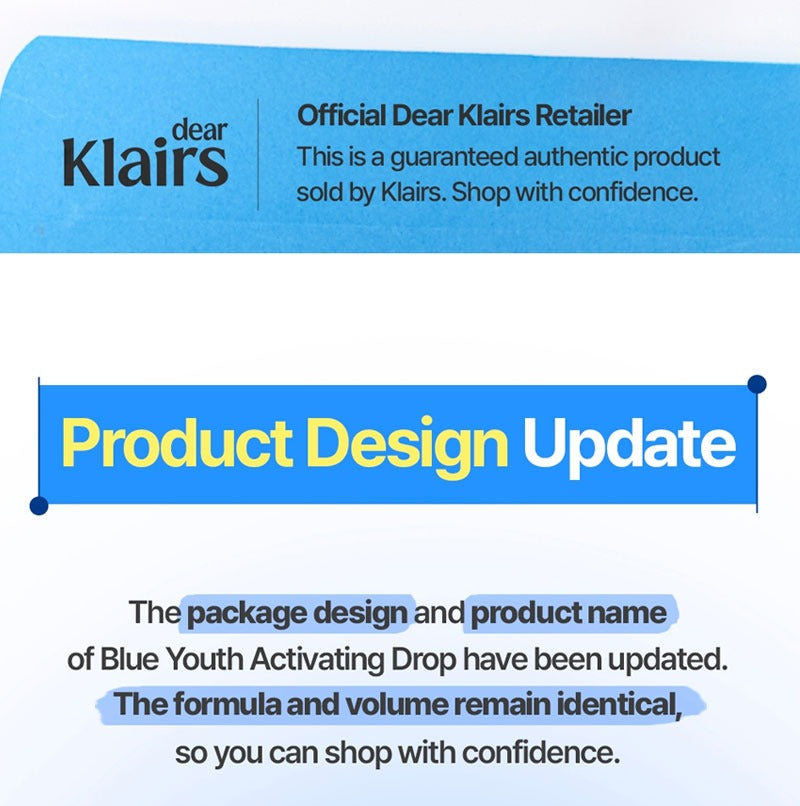 dear
Klairs

Official Dear Klairs Retailer
This is a guaranteed authentic product sold by Klairs. Shop with confidence.

Product Design Update

The package design and product name of Blue Youth Activating Drop have been updated. The formula and volume remain identical, so you can shop with confidence.